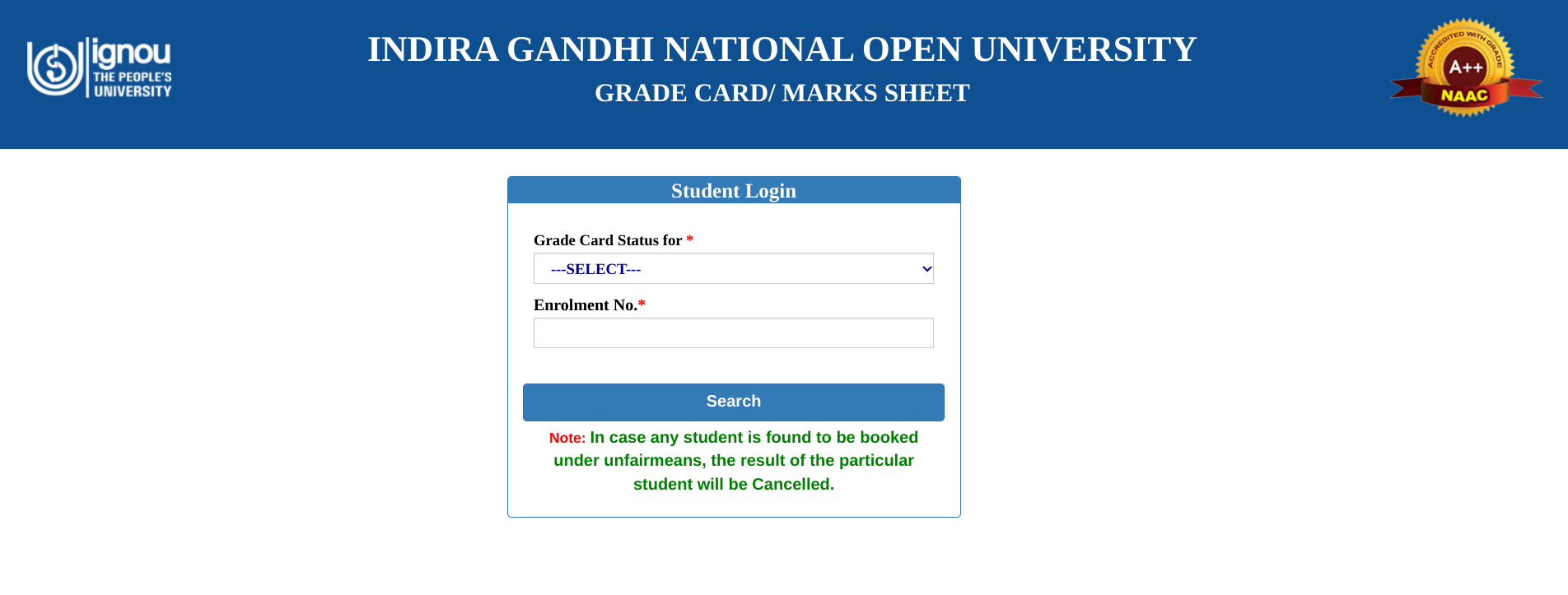 ignou
THE PEOPLE'S UNIVERSITY

INDIRA GANDHI NATIONAL OPEN UNIVERSITY
GRADE CARD/ MARKS SHEET

ACCREDITED WITH GRADE
A++
NAAC

Student Login

Grade Card Status for *
---SELECT---

Enrolment No.*

Search

Note: In case any student is found to be booked under unfairmeans, the result of the particular student will be Cancelled.